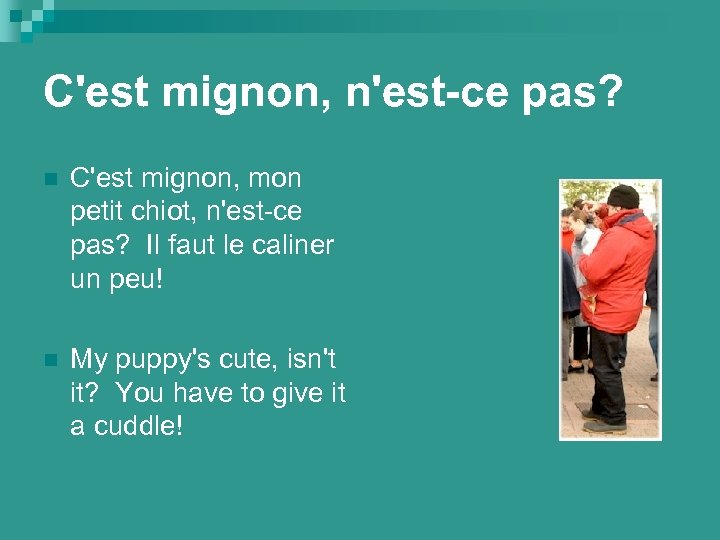 C'est mignon, n'est-ce pas?

C'est mignon, mon petit chiot, n'est-ce pas? Il faut le caliner un peu!

My puppy's cute, isn't it? You have to give it a cuddle!